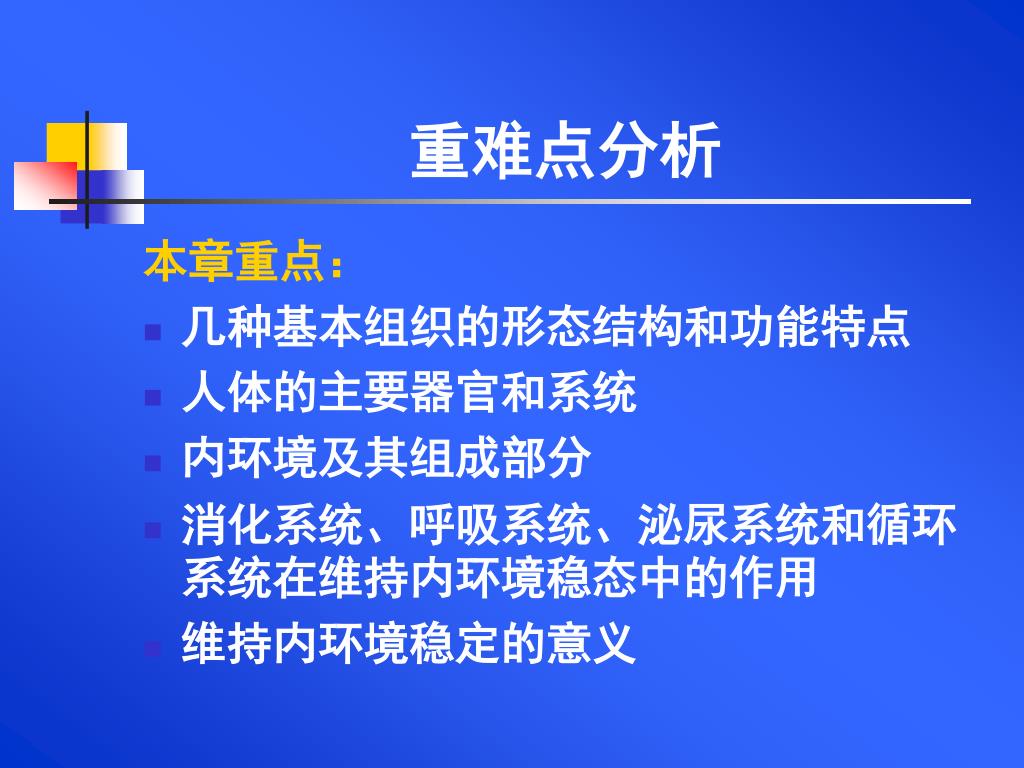 重难点分析

本章重点：

- 几种基本组织的形态结构和功能特点
- 人体的主要器官和系统
- 内环境及其组成部分
- 消化系统、呼吸系统、泌尿系统和循环系统在维持内环境稳态中的作用
- 维持内环境稳定的意义